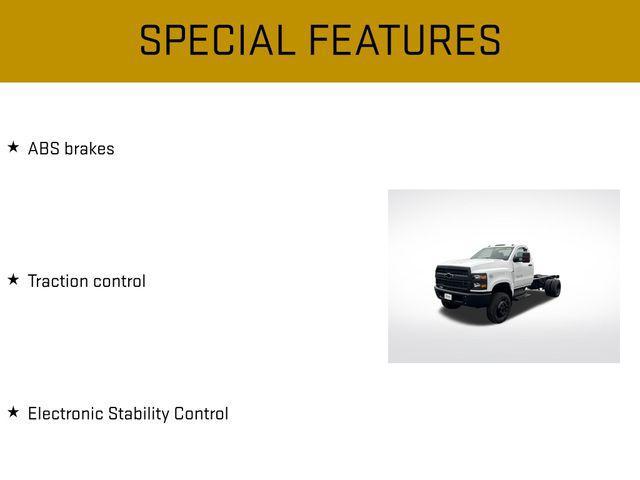 SPECIAL FEATURES

★ ABS brakes

★ Traction control

★ Electronic Stability Control